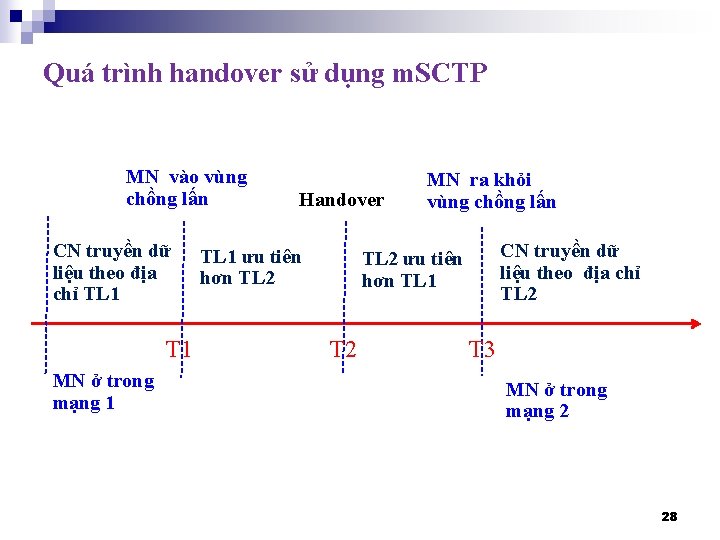 Quá trình handover sử dụng mSCTP

MN vào vùng chồng lấn

Handover

MN ra khỏi vùng chồng lấn

CN truyền dữ liệu theo địa chỉ TL1

TL1 ưu tiên hơn TL2

TL2 ưu tiên hơn TL1

CN truyền dữ liệu theo địa chỉ TL2

T1

T2

T3

MN ở trong mạng 1

MN ở trong mạng 2

28